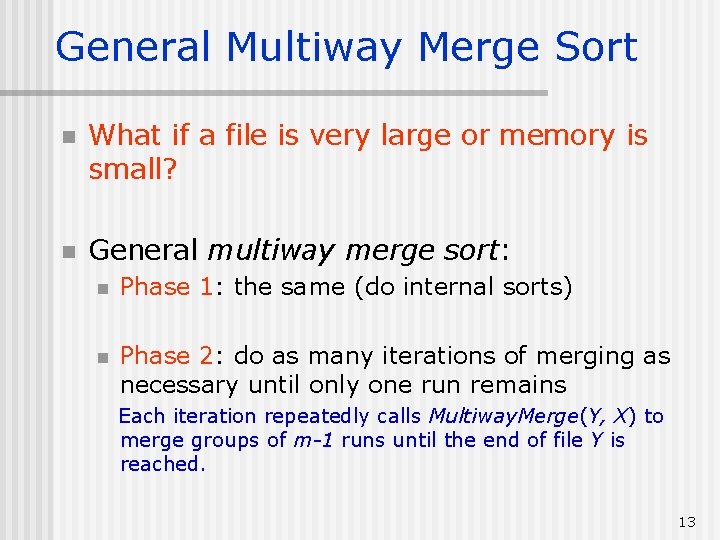 General Multiway Merge Sort

What if a file is very large or memory is small?

General multiway merge sort:

Phase 1: the same (do internal sorts)

Phase 2: do as many iterations of merging as necessary until only one run remains

Each iteration repeatedly calls MultiwayMerge(Y, X) to merge groups of m-1 runs until the end of file Y is reached.

13